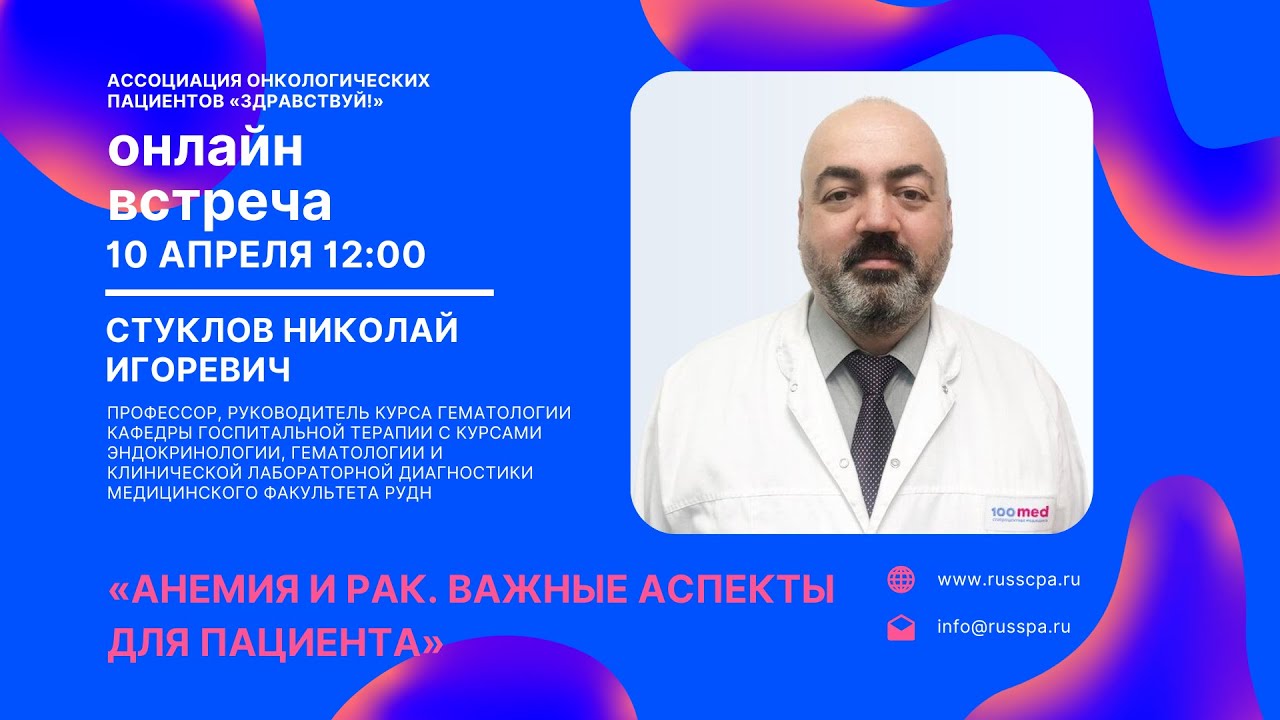 АССОЦИАЦИЯ ОНКОЛОГИЧЕСКИХ ПАЦИЕНТОВ «ЗДРАВСТВУЙ!»

онлайн встреча

10 АПРЕЛЯ 12:00

СТУКЛОВ НИКОЛАЙ ИГОРЕВИЧ

ПРОФЕССОР, РУКОВОДИТЕЛЬ КУРСА ГЕМАТОЛОГИИ КАФЕДРЫ ГОСПИТАЛЬНОЙ ТЕРАПИИ С КУРСАМИ ЭНДОКРИНОЛОГИИ, ГЕМАТОЛОГИИ И КЛИНИЧЕСКОЙ ЛАБОРАТОРНОЙ ДИАГНОСТИКИ МЕДИЦИНСКОГО ФАКУЛЬТЕТА РУДН

100med

«АНЕМИЯ И РАК. ВАЖНЫЕ АСПЕКТЫ ДЛЯ ПАЦИЕНТА»

www.russcpa.ru

info@russpa.ru